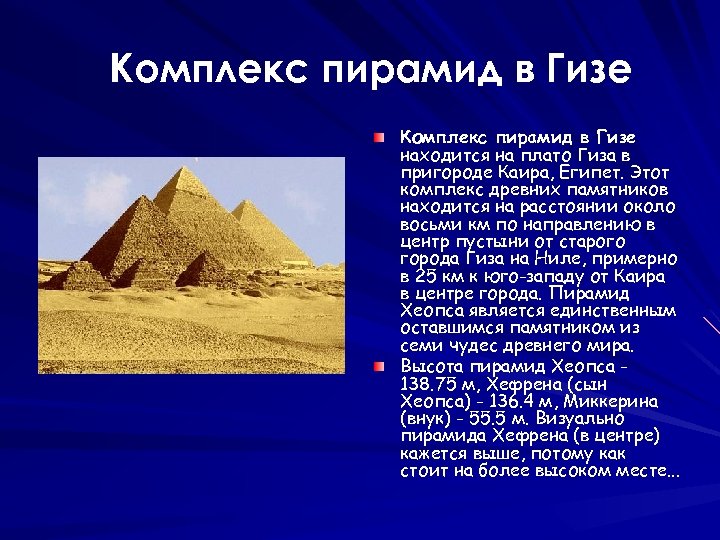 Комплекс пирамид в Гизе

Комплекс пирамид в Гизе находится на плато Гиза в пригороде Каира, Египет. Этот комплекс древних памятников находится на расстоянии около восьми км по направлению в центр пустыни от старого города Гиза на Ниле, примерно в 25 км к юго-западу от Каира в центре города. Пирамид Хеопса является единственным оставшимся памятником из семи чудес древнего мира.

Высота пирамид Хеопса - 138.75 м, Хефрена (сын Хеопса) - 136.4 м, Миккерина (внук) - 55.5 м. Визуально пирамида Хефрена (в центре) кажется выше, потому как стоит на более высоком месте...